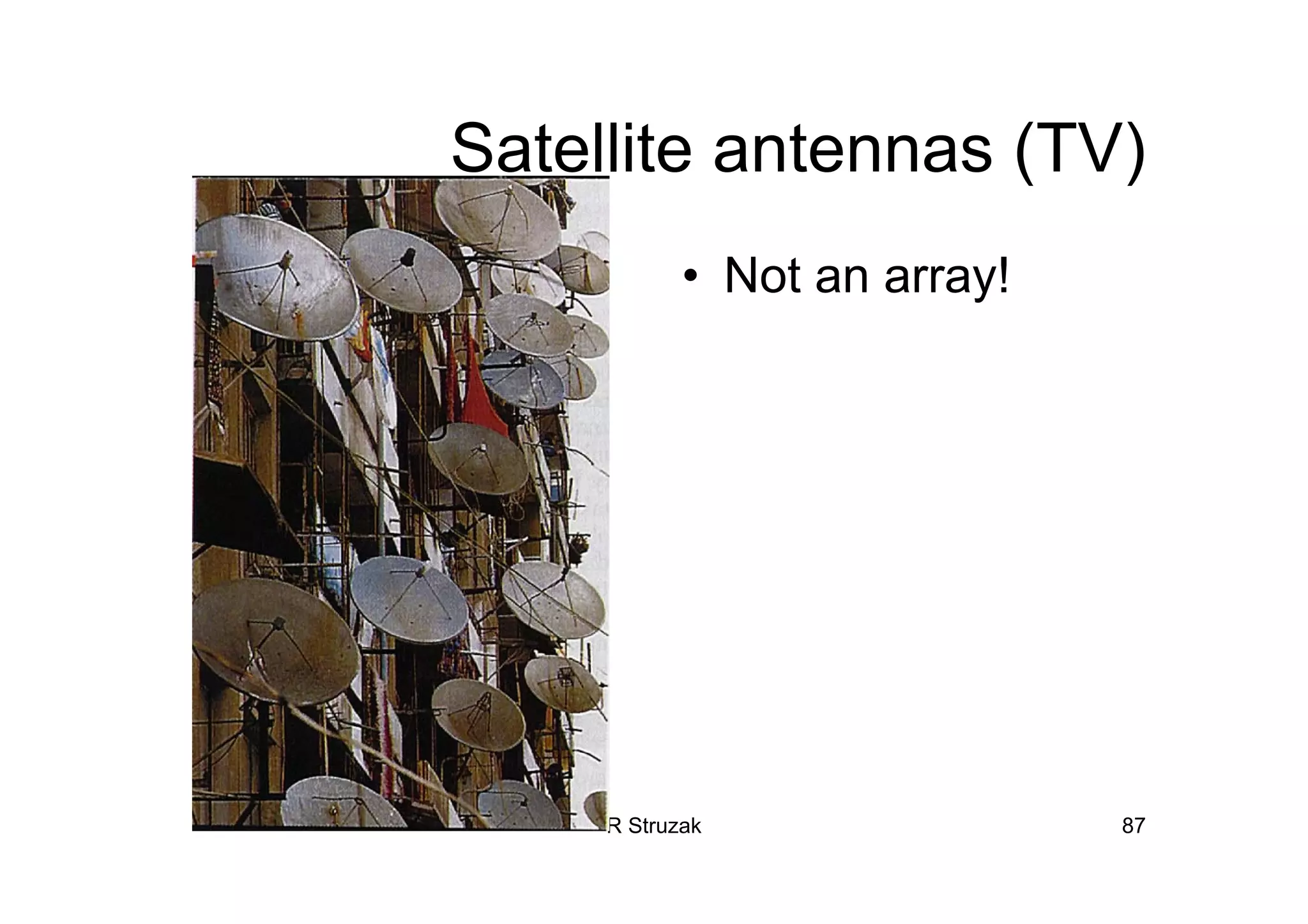 Satellite antennas (TV)

• Not an array!

R Struzak

87